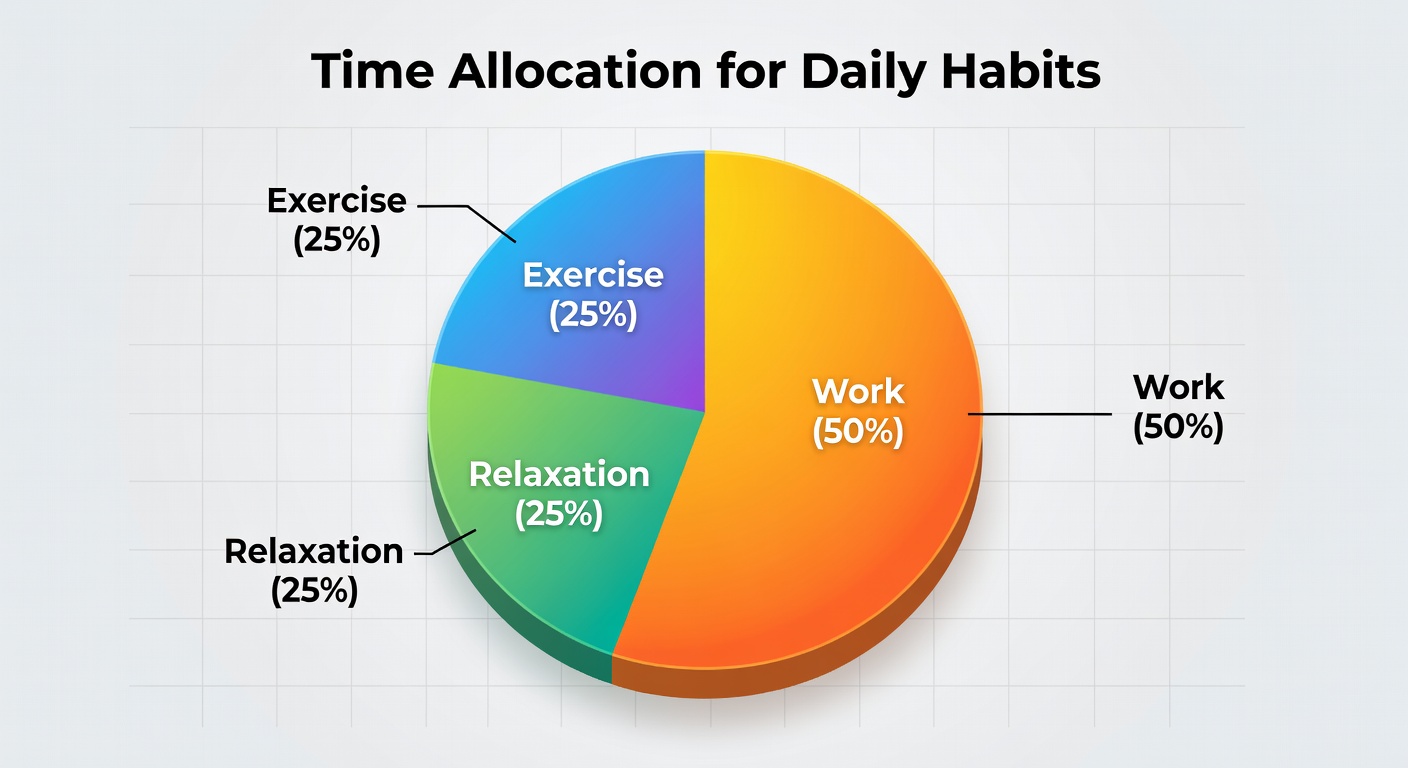 Time Allocation for Daily Habits

Exercise (25%)

Exercise (25%)

Work (50%)

Work (50%)

Relaxation (25%)

Relaxation (25%)